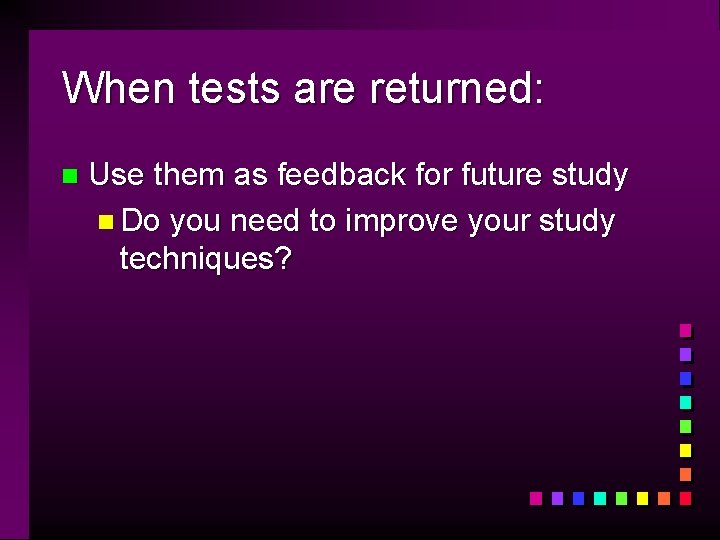 When tests are returned:

Use them as feedback for future study

Do you need to improve your study techniques?